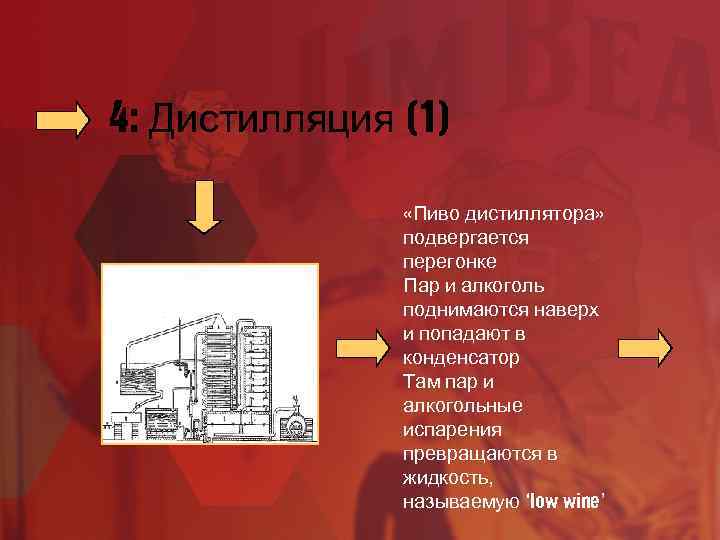 4: Дистилляция (1)

«Пиво дистиллятора» подвергается перегонке
Пар и алкоголь поднимаются наверх и попадают в конденсатор
Там пар и алкогольные испарения превращаются в жидкость, называемую 'low wine'